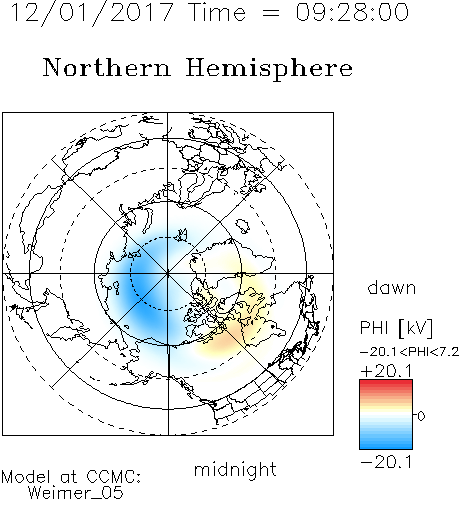 12/01/2017 Time = 09:28:00

Northern Hemisphere

dawn

PHI [kV]
−20.1<PHI<7.2
+20.1
0
−20.1

midnight

Model at CCMC:
Weimer_05